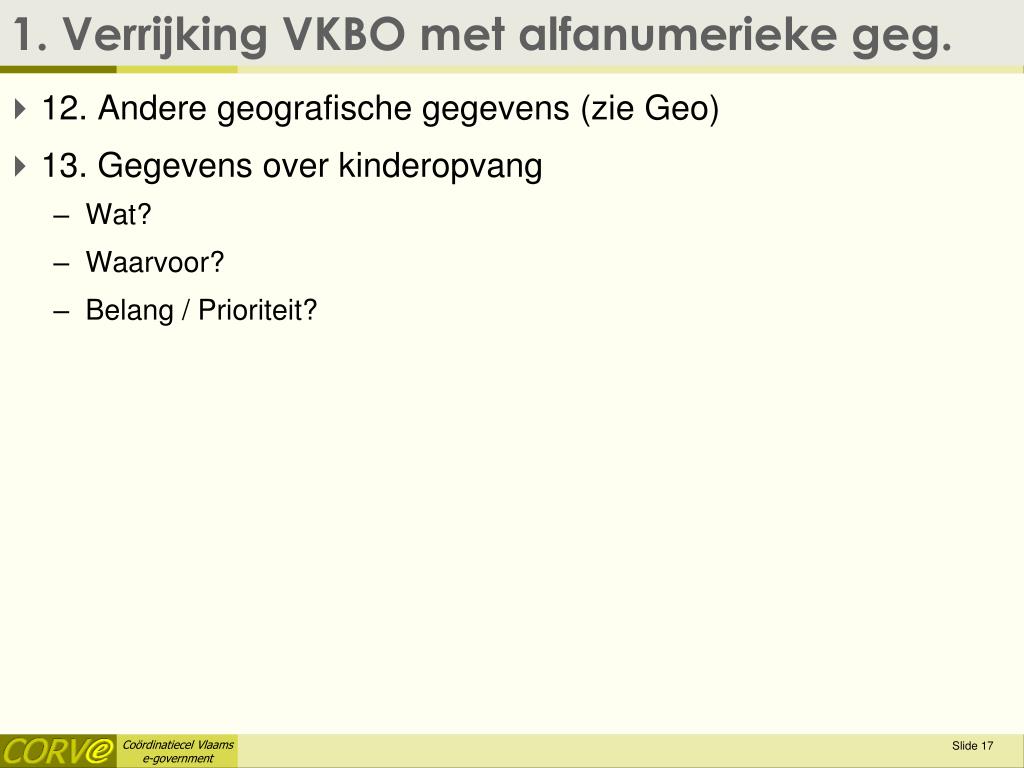 1. Verrijking VKBO met alfanumerieke geg.

12. Andere geografische gegevens (zie Geo)

13. Gegevens over kinderopvang

– Wat?

– Waarvoor?

– Belang / Prioriteit?

CORVe

Coördinatiecel Vlaams e-government

Slide 17